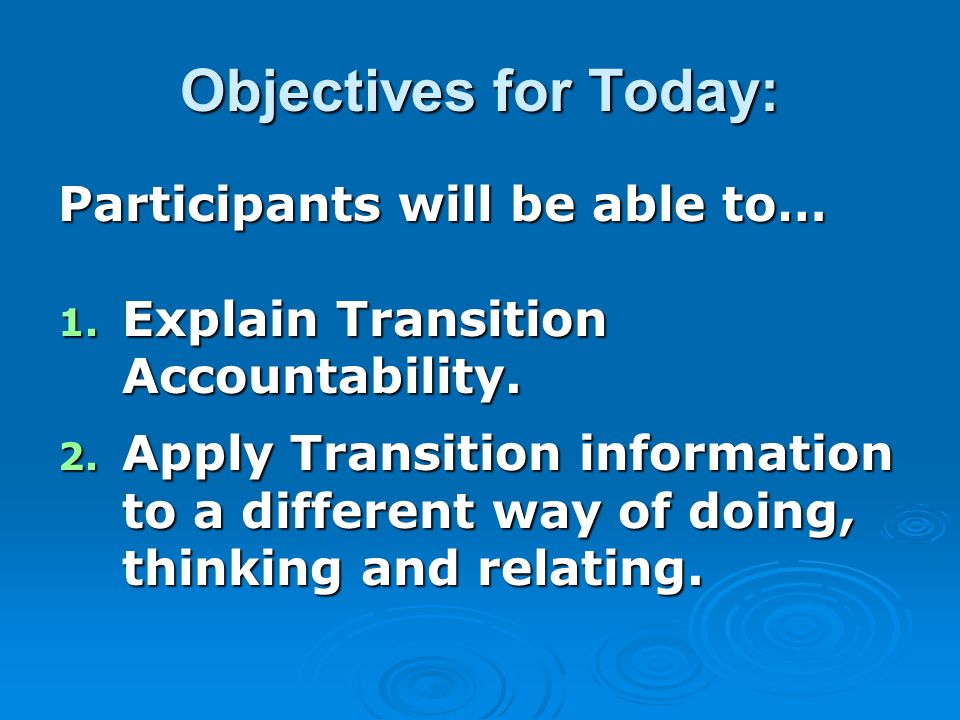 Objectives for Today:

Participants will be able to…

1. Explain Transition Accountability.

2. Apply Transition information to a different way of doing, thinking and relating.